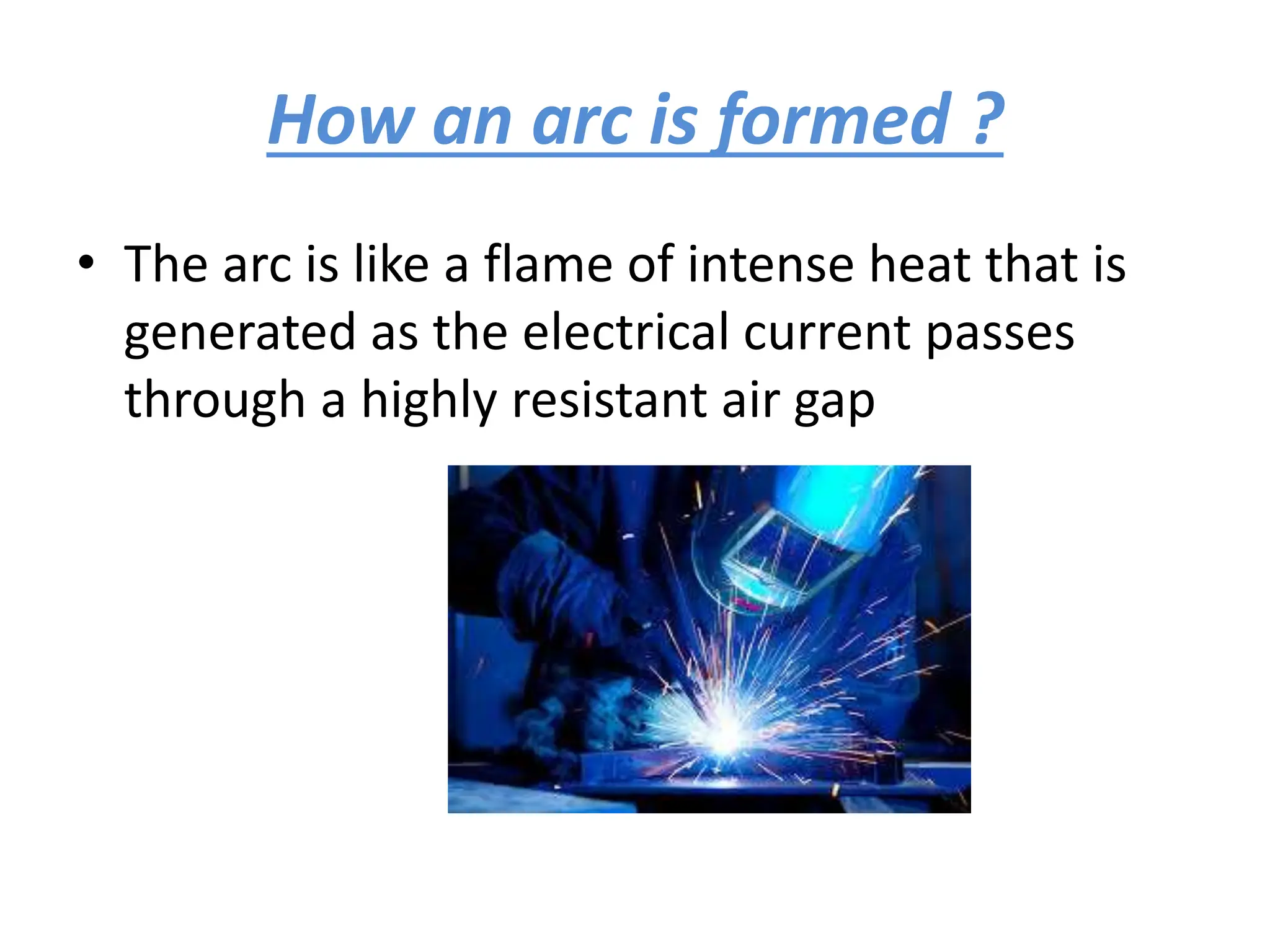 How an arc is formed ?

• The arc is like a flame of intense heat that is generated as the electrical current passes through a highly resistant air gap